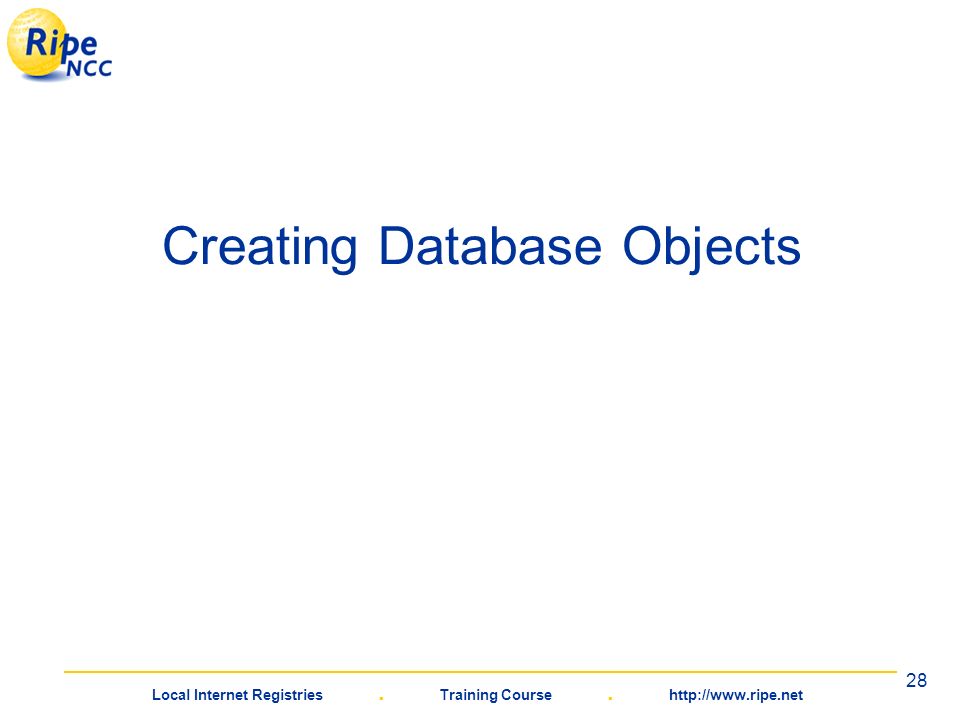 Ripe NCC

Creating Database Objects

28

Local Internet Registries . Training Course . http://www.ripe.net